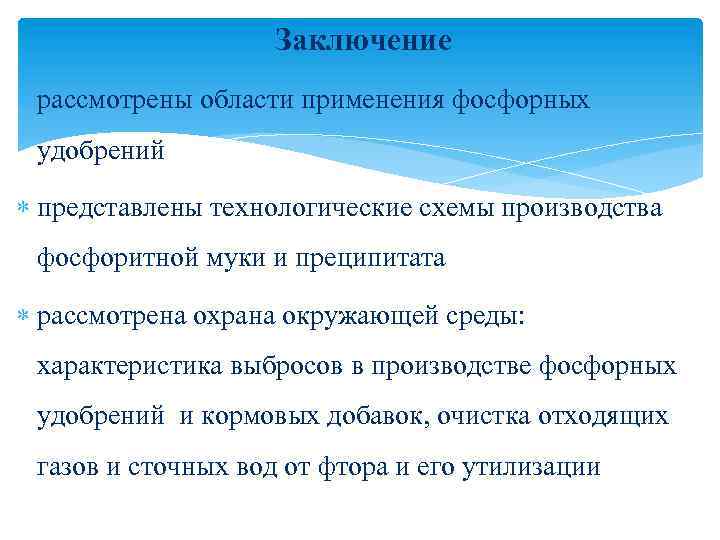 Заключение

рассмотрены области применения фосфорных удобрений

* представлены технологические схемы производства фосфоритной муки и преципитата

* рассмотрена охрана окружающей среды: характеристика выбросов в производстве фосфорных удобрений  и кормовых добавок, очистка отходящих газов и сточных вод от фтора и его утилизации